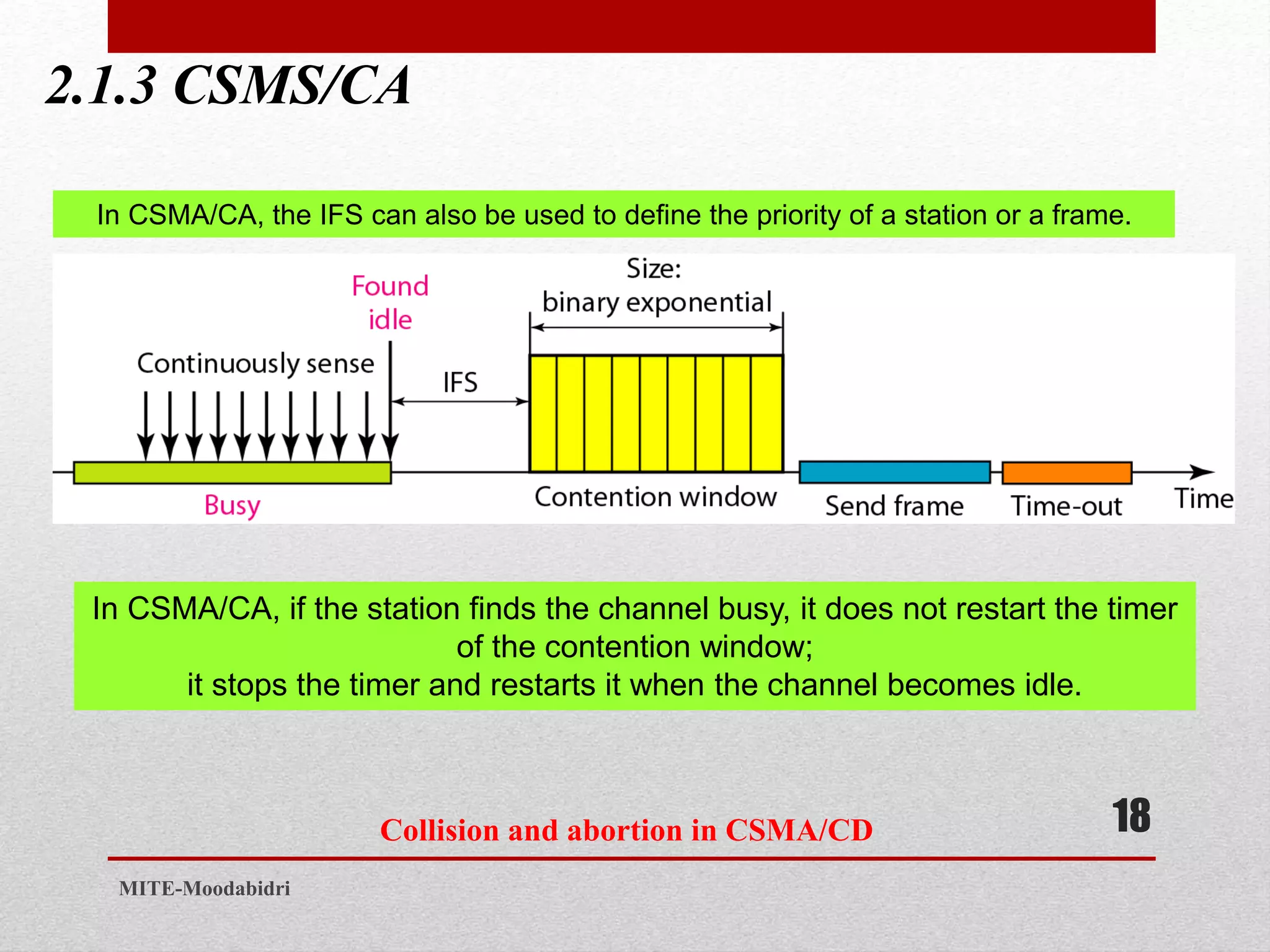 2.1.3 CSMS/CA

In CSMA/CA, the IFS can also be used to define the priority of a station or a frame.

Found idle

Size: binary exponential

Continuously sense

IFS

Busy

Contention window

Send frame

Time-out

Time

In CSMA/CA, if the station finds the channel busy, it does not restart the timer of the contention window;
it stops the timer and restarts it when the channel becomes idle.

Collision and abortion in CSMA/CD

18

MITE-Moodabidri